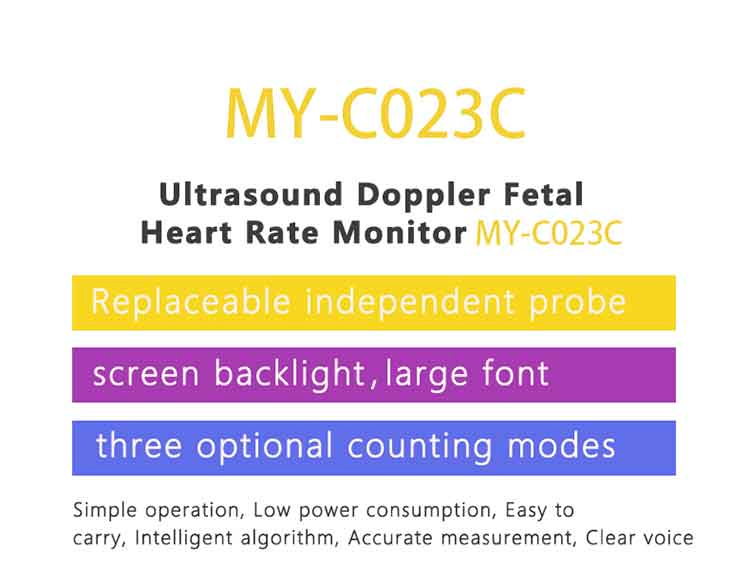 MY-C023C

Ultrasound Doppler Fetal Heart Rate Monitor MY-C023C

Replaceable independent probe

screen backlight, large font

three optional counting modes

Simple operation, Low power consumption, Easy to carry, Intelligent algorithm, Accurate measurement, Clear voice